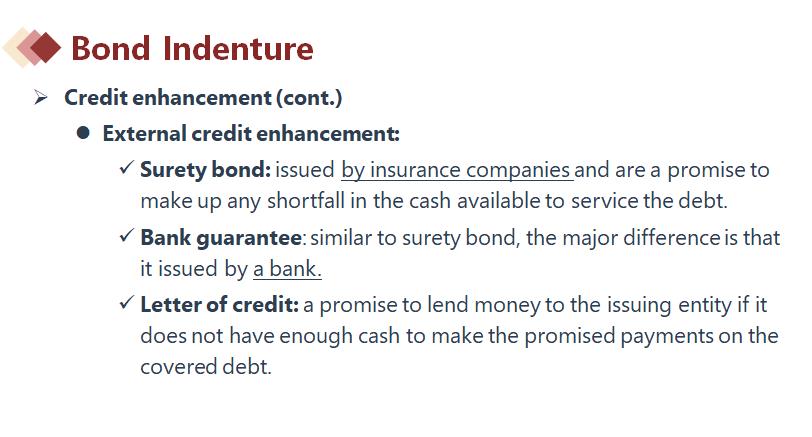 Bond Indenture

➢ Credit enhancement (cont.)

● External credit enhancement:

✓ Surety bond: issued by insurance companies and are a promise to make up any shortfall in the cash available to service the debt.

✓ Bank guarantee: similar to surety bond, the major difference is that it issued by a bank.

✓ Letter of credit: a promise to lend money to the issuing entity if it does not have enough cash to make the promised payments on the covered debt.